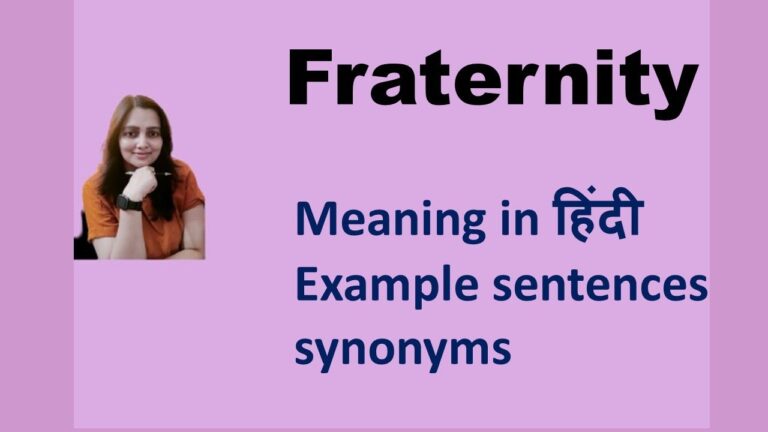 Fraternity

Meaning in हिंदी
Example sentences
synonyms